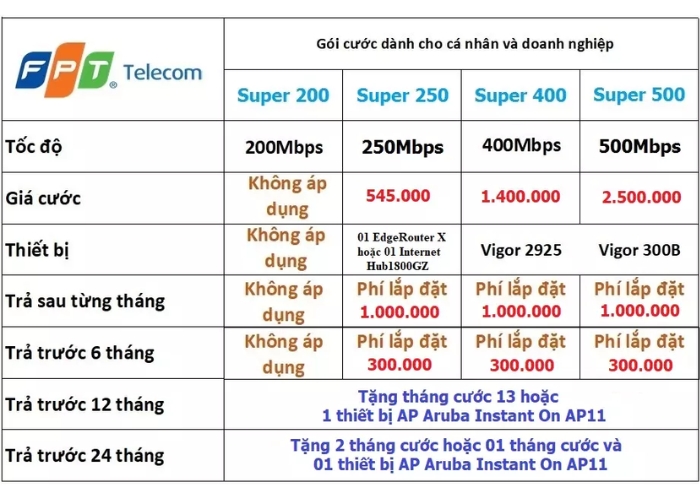 | FPT Telecom | Gói cước dành cho cá nhân và doanh nghiệp | | | |
|---|---|---|---|---|
| | Super 200 | Super 250 | Super 400 | Super 500 |
| Tốc độ | 200Mbps | 250Mbps | 400Mbps | 500Mbps |
| Giá cước | Không áp dụng | 545.000 | 1.400.000 | 2.500.000 |
| Thiết bị | Không áp dụng | 01 EdgeRouter X hoặc 01 Internet Hub1800GZ | Vigor 2925 | Vigor 300B |
| Trả sau từng tháng | Không áp dụng | Phí lắp đặt 1.000.000 | Phí lắp đặt 1.000.000 | Phí lắp đặt 1.000.000 |
| Trả trước 6 tháng | Không áp dụng | Phí lắp đặt 300.000 | Phí lắp đặt 300.000 | Phí lắp đặt 300.000 |
| Trả trước 12 tháng | Tặng tháng cước 13 hoặc 1 thiết bị AP Aruba Instant On AP11 | | | |
| Trả trước 24 tháng | Tặng 2 tháng cước hoặc 01 tháng cước và 01 thiết bị AP Aruba Instant On AP11 | | | |